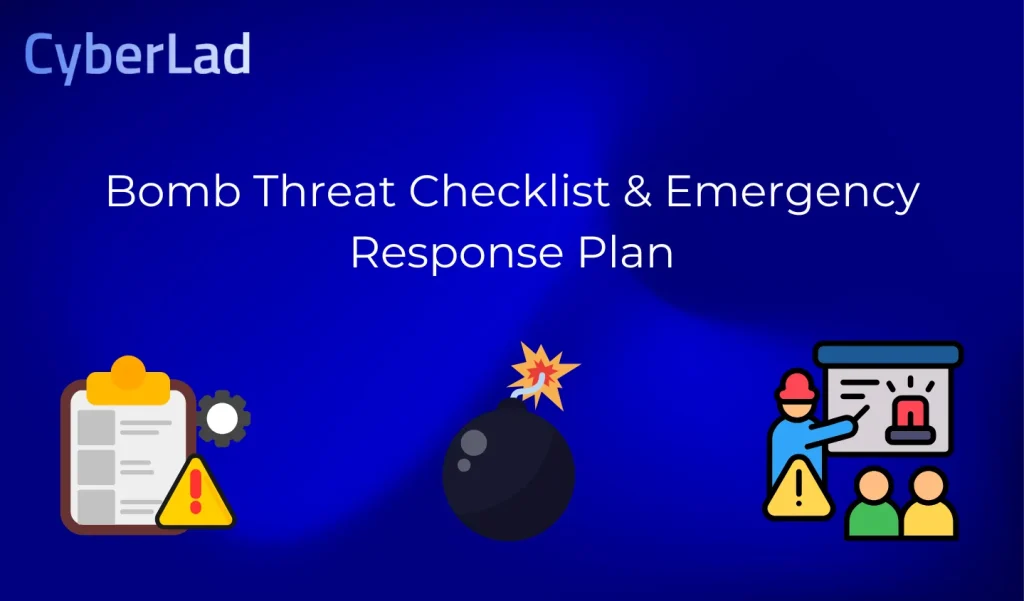 CyberLad

Bomb Threat Checklist & Emergency Response Plan